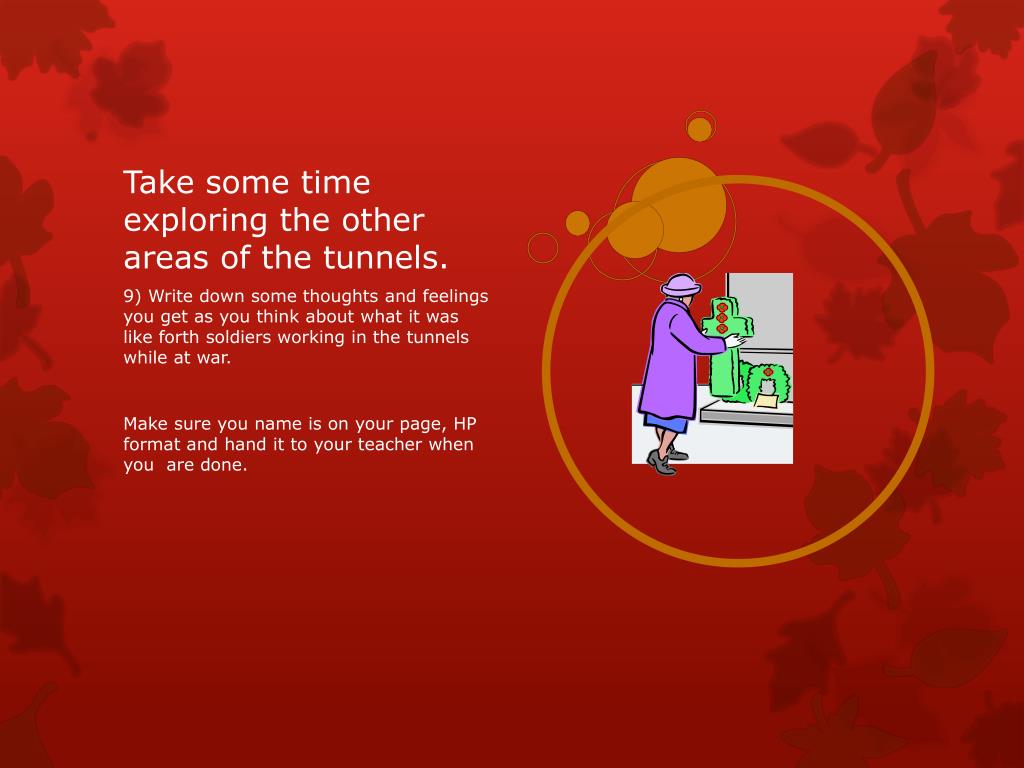 Take some time exploring the other areas of the tunnels.

9) Write down some thoughts and feelings you get as you think about what it was like forth soldiers working in the tunnels while at war.

Make sure you name is on your page, HP format and hand it to your teacher when you are done.